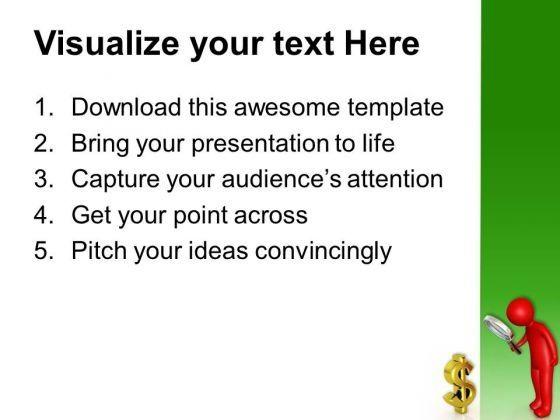 Visualize your text Here

1. Download this awesome template
2. Bring your presentation to life
3. Capture your audience's attention
4. Get your point across
5. Pitch your ideas convincingly

$